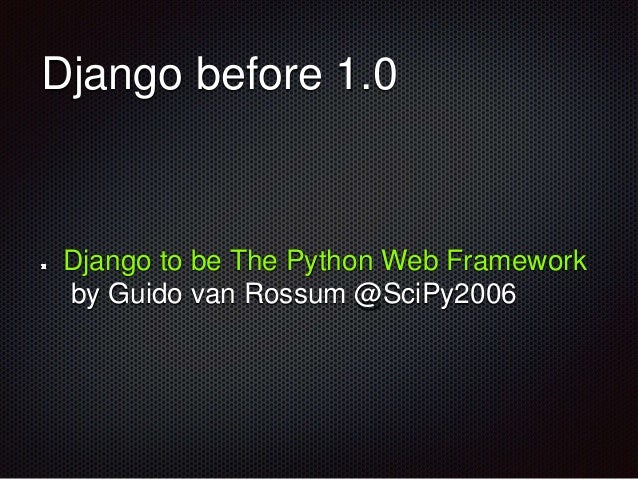 Django before 1.0

- Django to be The Python Web Framework by Guido van Rossum @SciPy2006